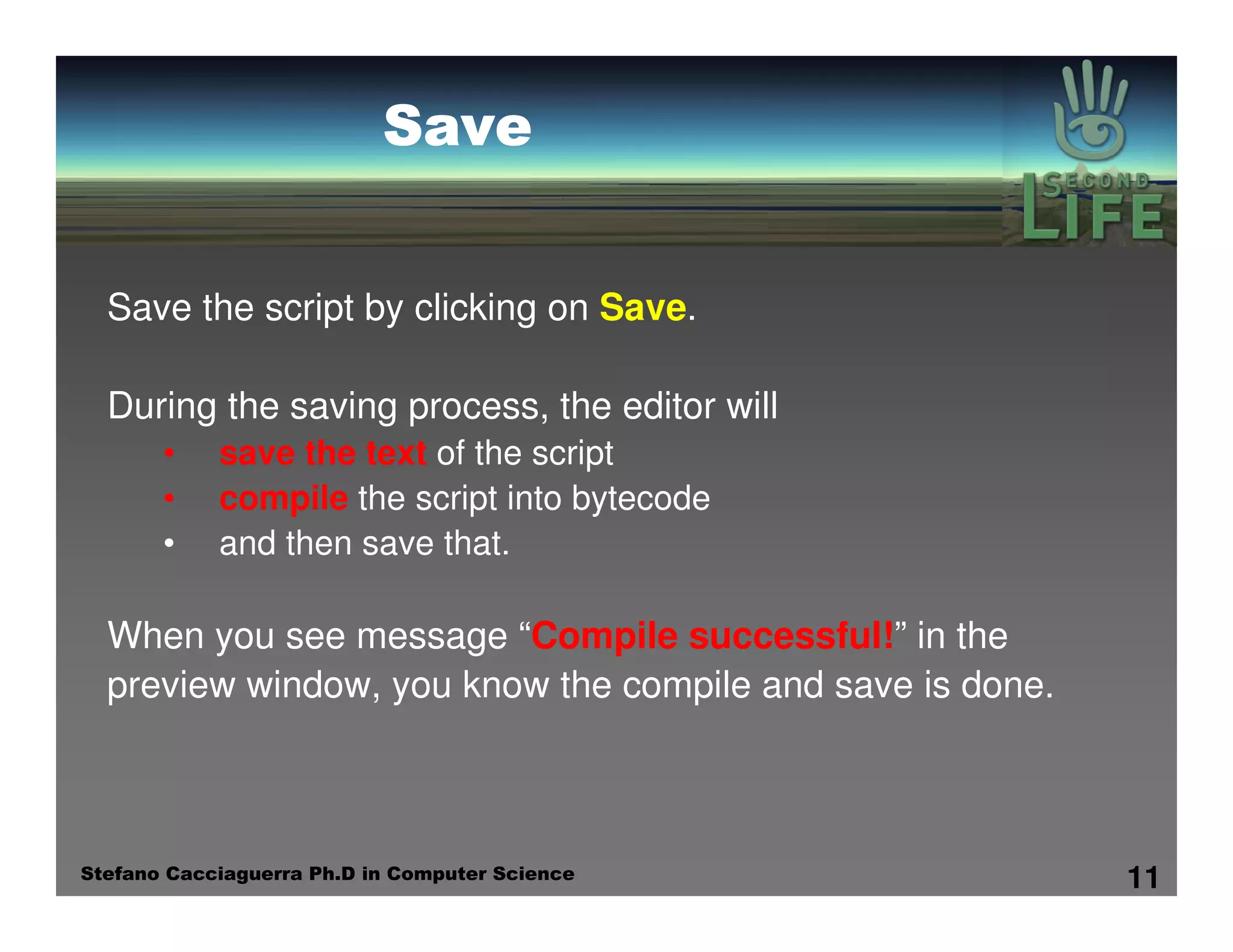 Save

SECOND LIFE

Save the script by clicking on Save.

During the saving process, the editor will
• save the text of the script
• compile the script into bytecode
• and then save that.

When you see message “Compile successful!” in the preview window, you know the compile and save is done.

Stefano Cacciaguerra Ph.D in Computer Science

11